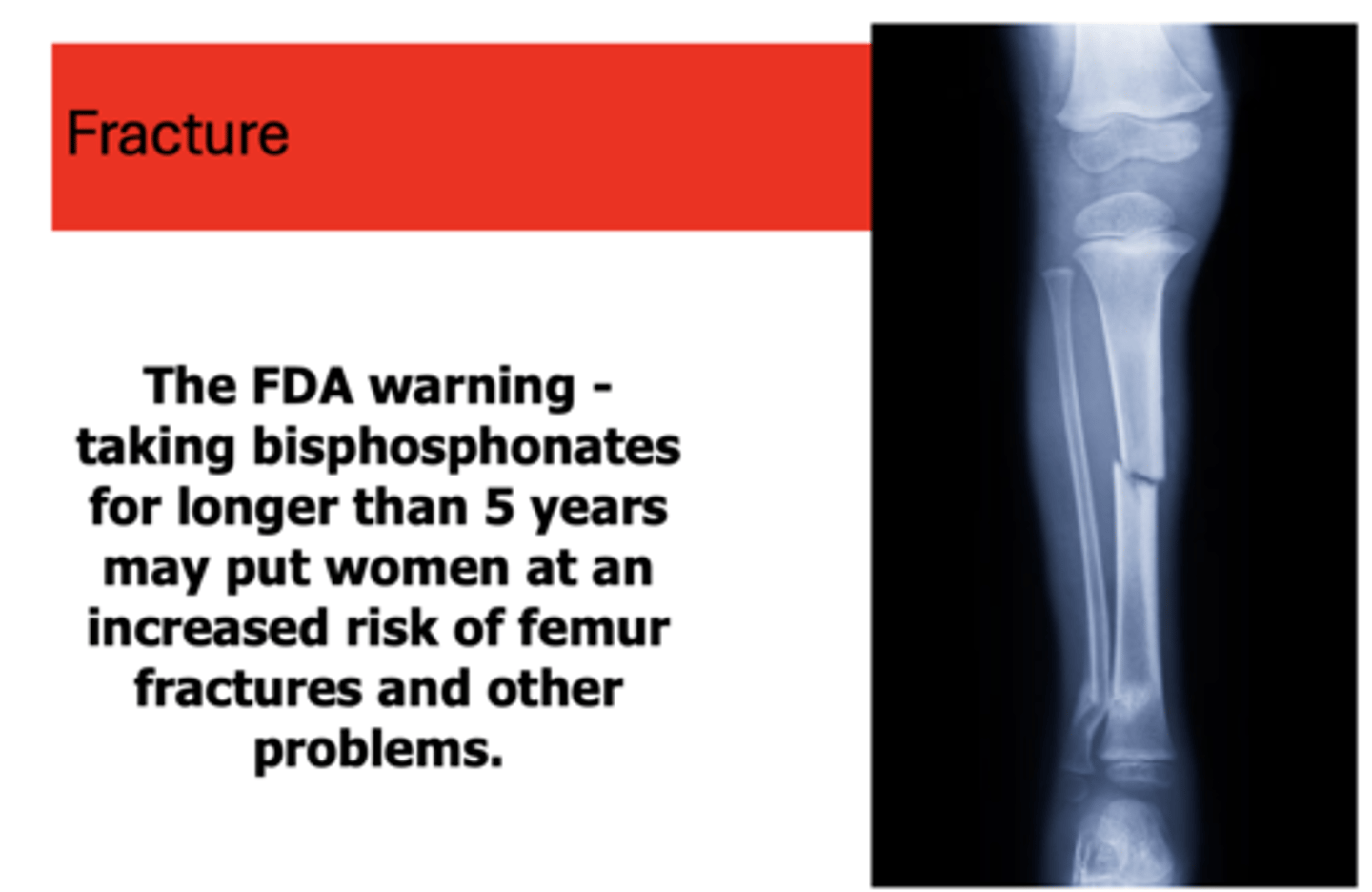 Fracture

The FDA warning - taking bisphosphonates for longer than 5 years may put women at an increased risk of femur fractures and other problems.